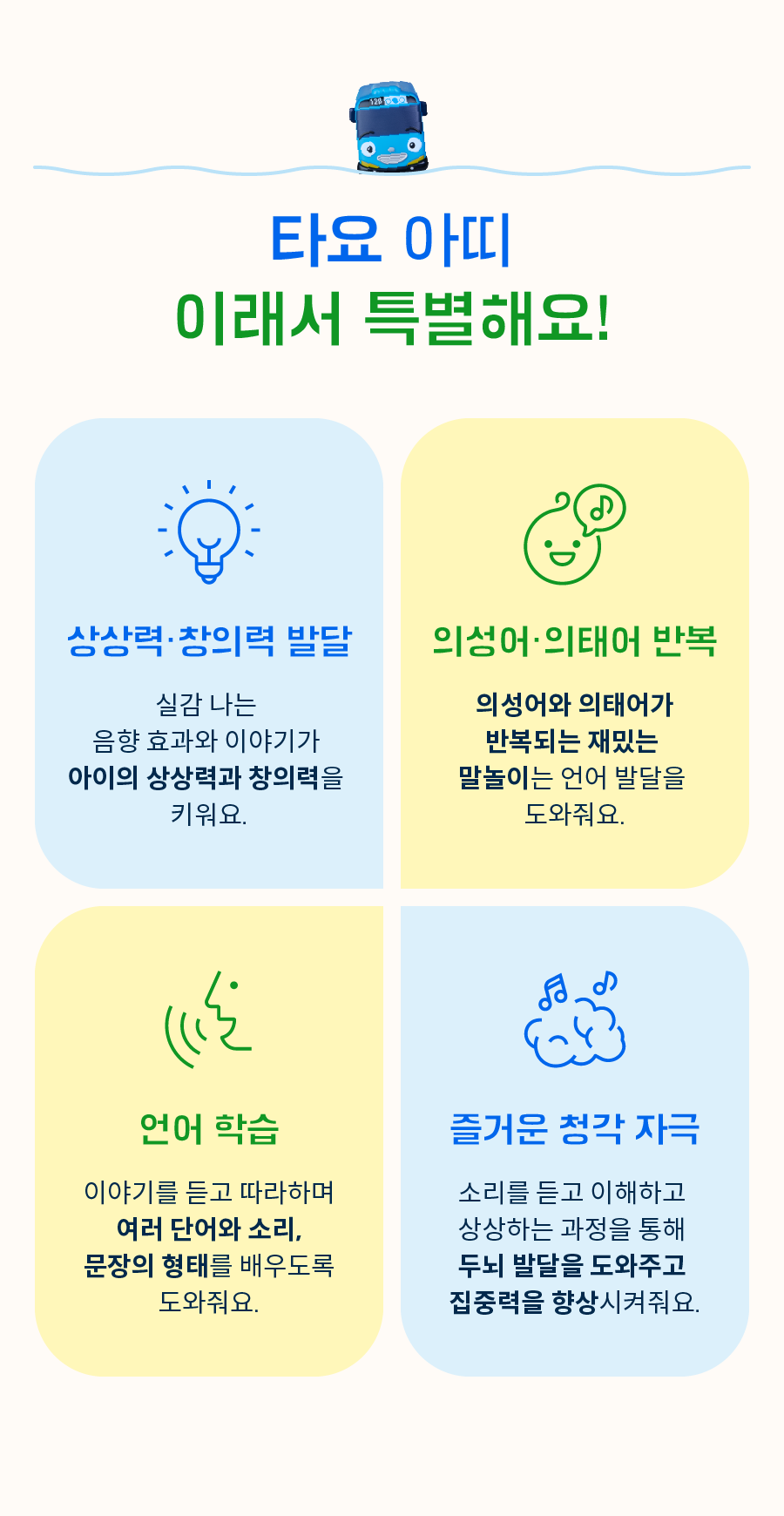 120

타요 아띠
이래서 특별해요!

상상력·창의력 발달

실감 나는
음향 효과와 이야기가
아이의 상상력과 창의력을
키워요.

의성어·의태어 반복

의성어와 의태어가
반복되는 재밌는
말놀이는 언어 발달을
도와줘요.

언어 학습

이야기를 듣고 따라하며
여러 단어와 소리,
문장의 형태를 배우도록
도와줘요.

즐거운 청각 자극

소리를 듣고 이해하고
상상하는 과정을 통해
두뇌 발달을 도와주고
집중력을 향상시켜줘요.